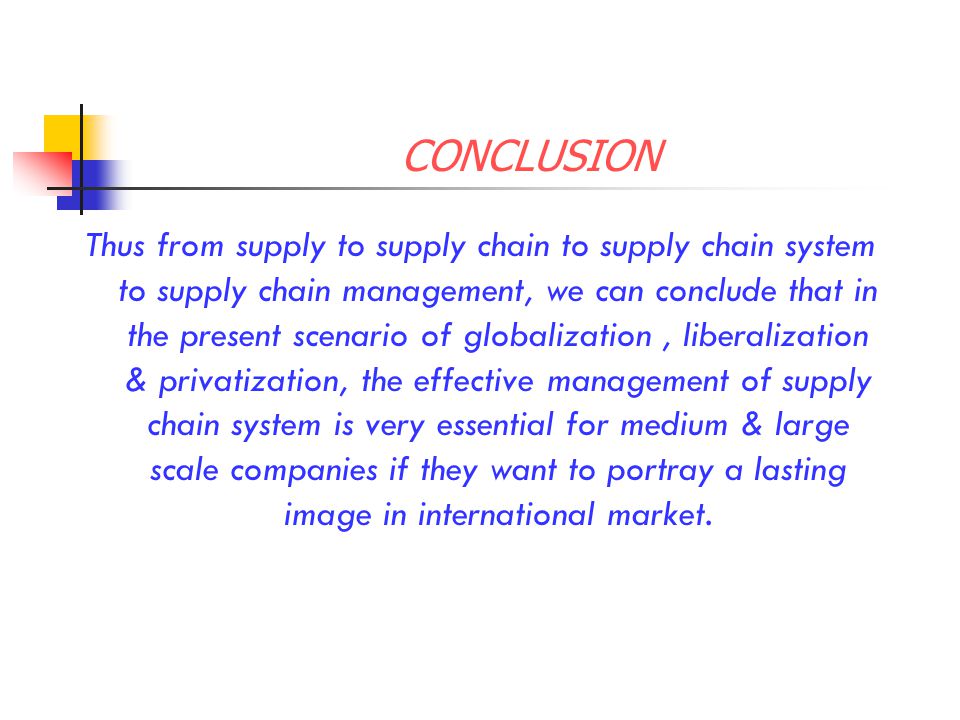 CONCLUSION

Thus from supply to supply chain to supply chain system to supply chain management, we can conclude that in the present scenario of globalization , liberalization & privatization, the effective management of supply chain system is very essential for medium & large scale companies if they want to portray a lasting image in international market.